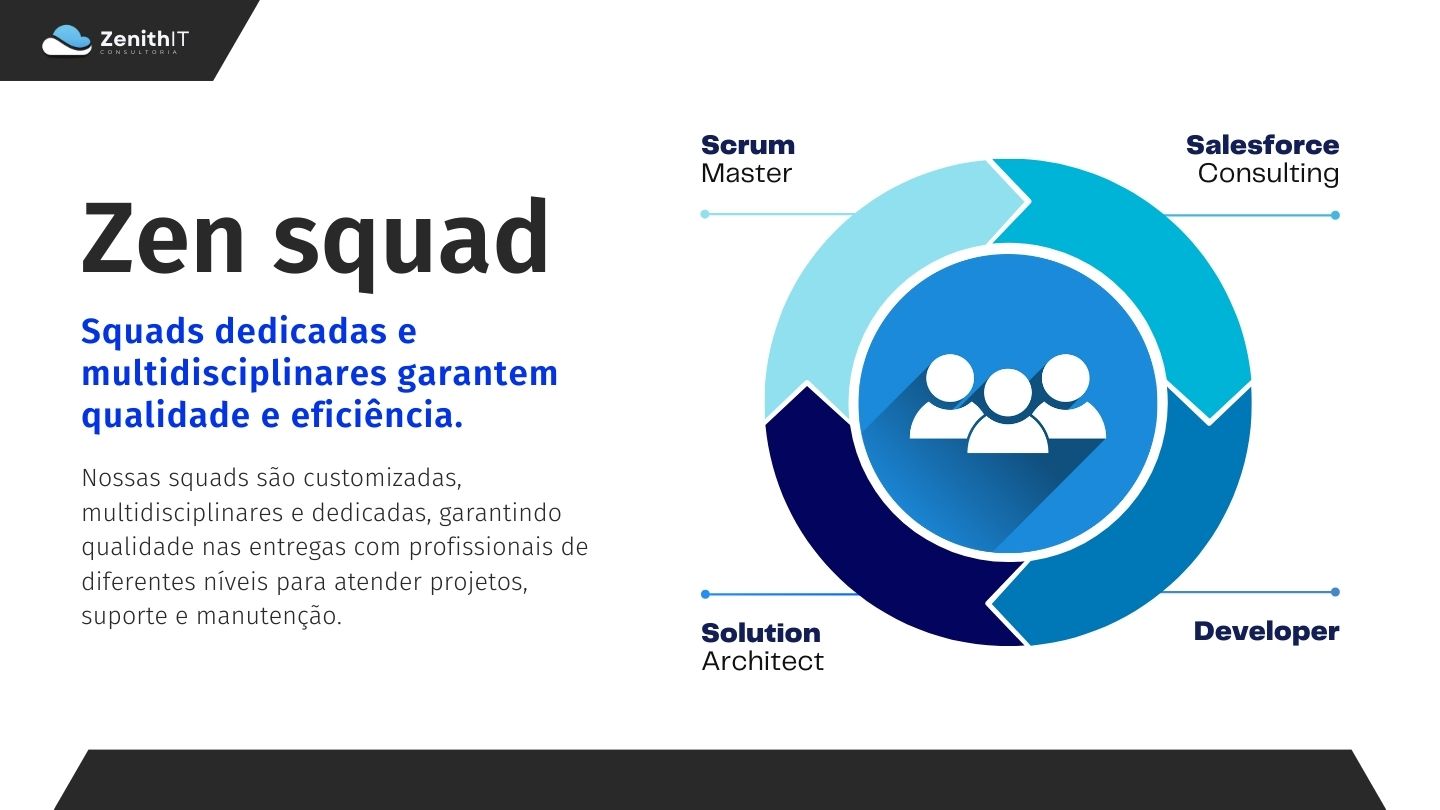 ZenithIT
CONSULTORIA

Zen squad

Squads dedicadas e multidisciplinares garantem qualidade e eficiência.

Nossas squads são customizadas, multidisciplinares e dedicadas, garantindo qualidade nas entregas com profissionais de diferentes níveis para atender projetos, suporte e manutenção.

Scrum Master

Salesforce Consulting

Solution Architect

Developer